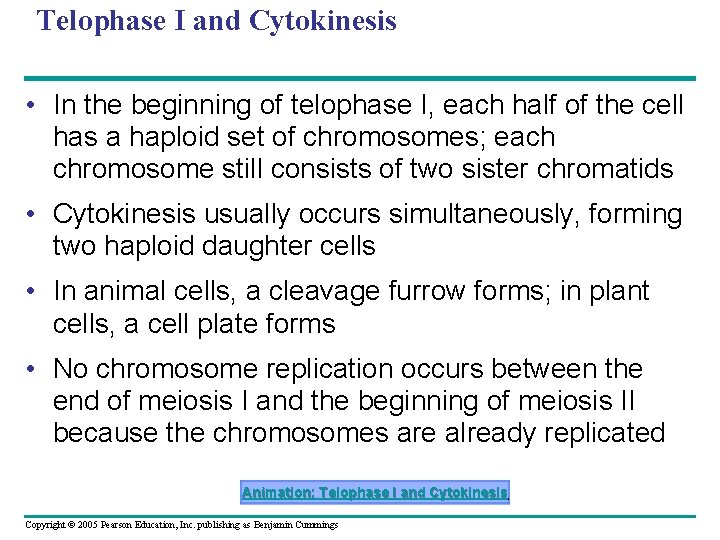 Telophase I and Cytokinesis

• In the beginning of telophase I, each half of the cell has a haploid set of chromosomes; each chromosome still consists of two sister chromatids

• Cytokinesis usually occurs simultaneously, forming two haploid daughter cells

• In animal cells, a cleavage furrow forms; in plant cells, a cell plate forms

• No chromosome replication occurs between the end of meiosis I and the beginning of meiosis II because the chromosomes are already replicated

Animation: Telophase I and Cytokinesis

Copyright © 2005 Pearson Education, Inc. publishing as Benjamin Cummings